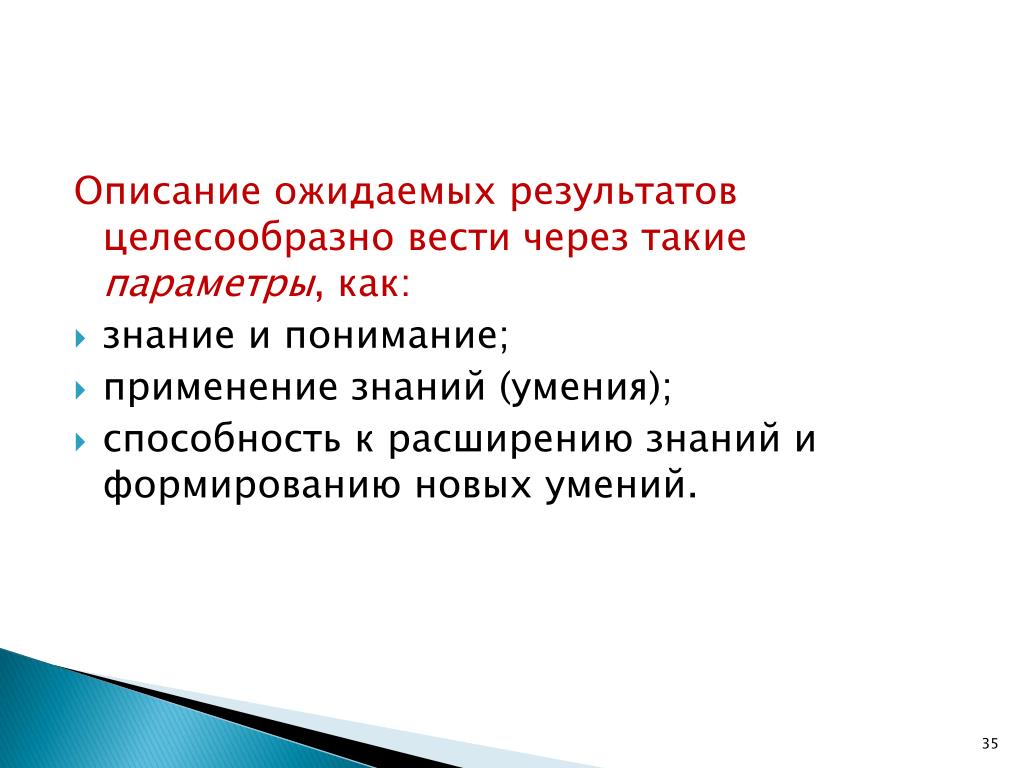 Описание ожидаемых результатов целесообразно вести через такие параметры, как:

знание и понимание;

применение знаний (умения);

способность к расширению знаний и формированию новых умений.

35